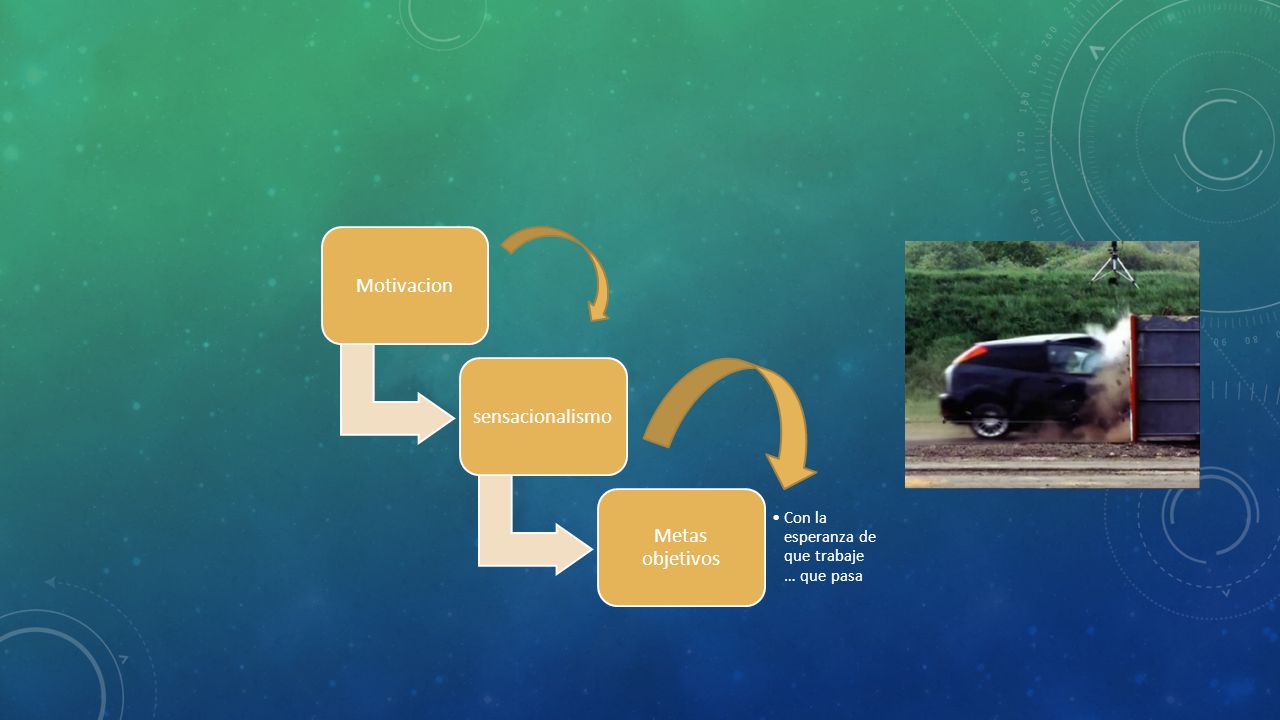 Motivacion

sensacionalismo

Metas objetivos

• Con la esperanza de que trabaje … que pasa